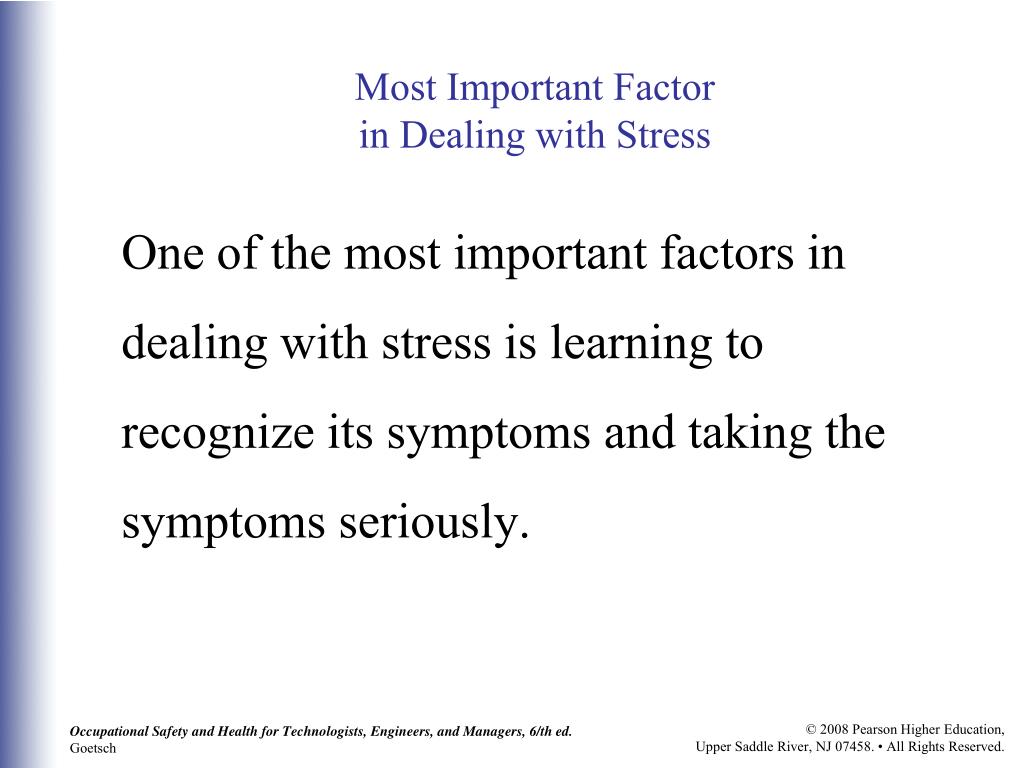 Most Important Factor
in Dealing with Stress

One of the most important factors in dealing with stress is learning to recognize its symptoms and taking the symptoms seriously.

Occupational Safety and Health for Technologists, Engineers, and Managers, 6/th ed.
Goetsch

© 2008 Pearson Higher Education,
Upper Saddle River, NJ 07458. • All Rights Reserved.